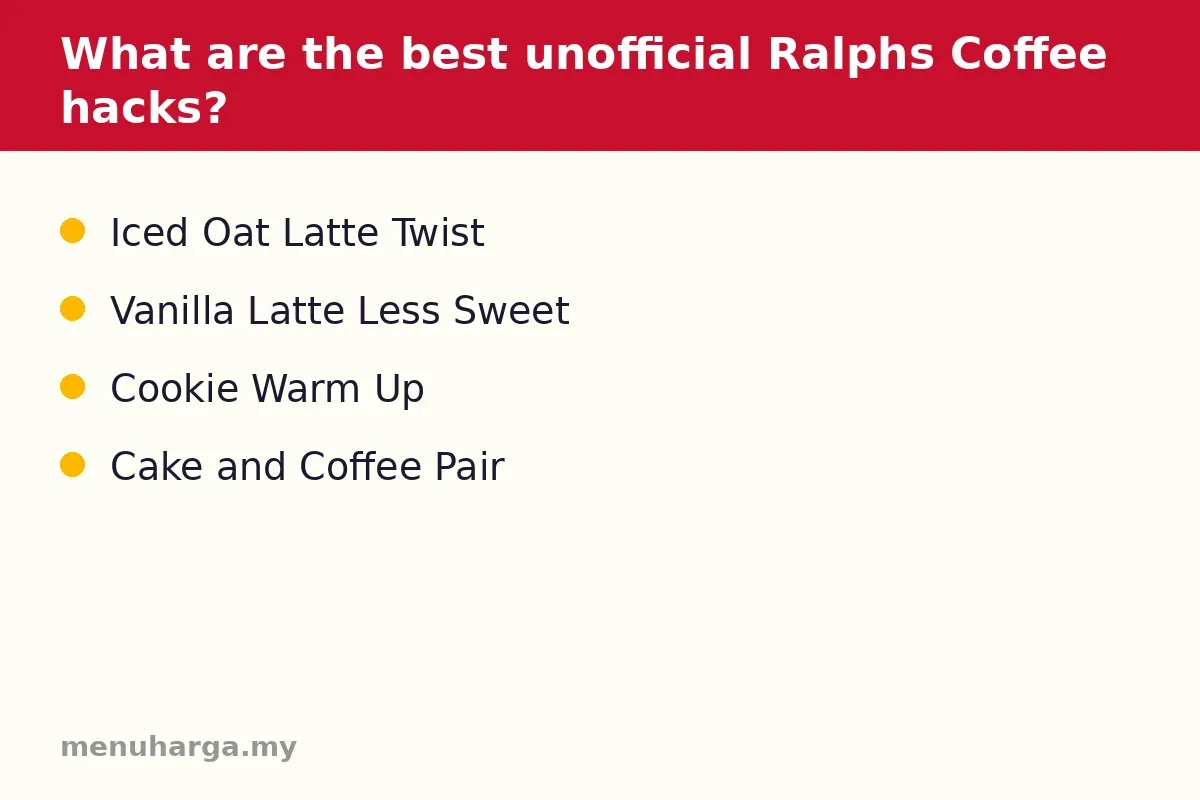 What are the best unofficial Ralphs Coffee hacks?

• Iced Oat Latte Twist
• Vanilla Latte Less Sweet
• Cookie Warm Up
• Cake and Coffee Pair

menuharga.my